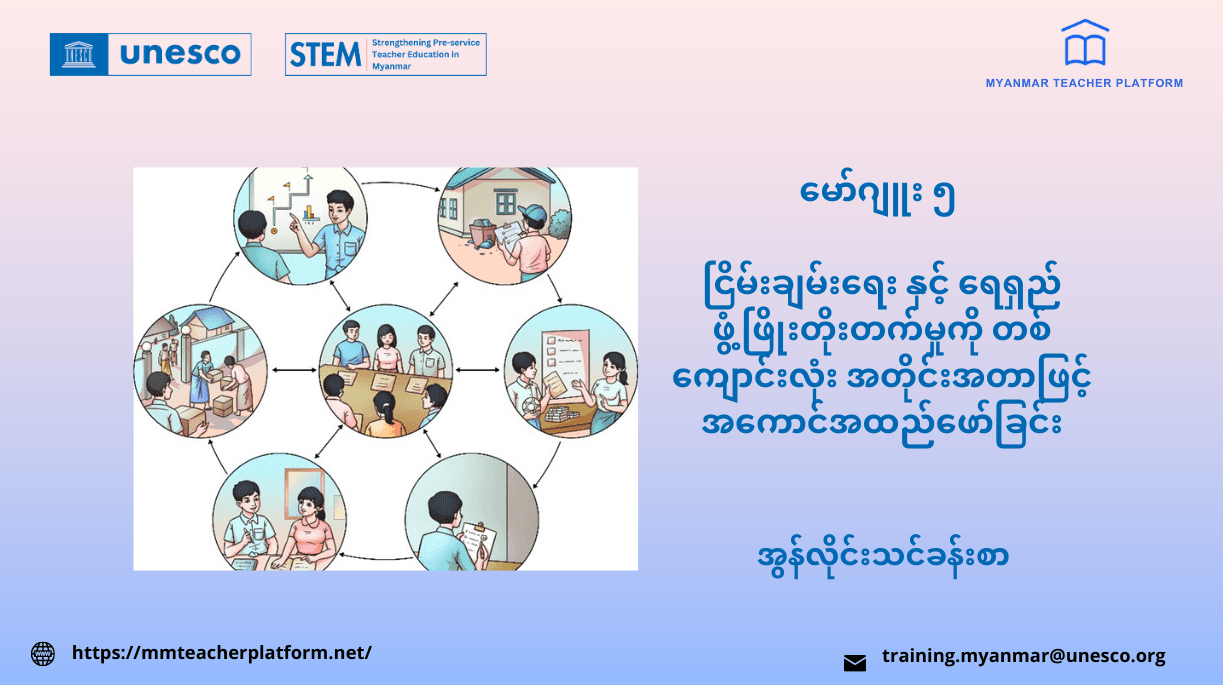 unesco

STEM Strengthening Pre-service Teacher Education in Myanmar

MYANMAR TEACHER PLATFORM

မော်ဂျူး ၅

ငြိမ်းချမ်းရေး နှင့် ရေရှည် ဖွံ့ဖြိုးတိုးတက်မှုကို တစ်ကျောင်းလုံး အတိုင်းအတာဖြင့် အကောင်အထည်ဖော်ခြင်း

အွန်လိုင်းသင်ခန်းစာ

https://mmteacherplatform.net/

training.myanmar@unesco.org